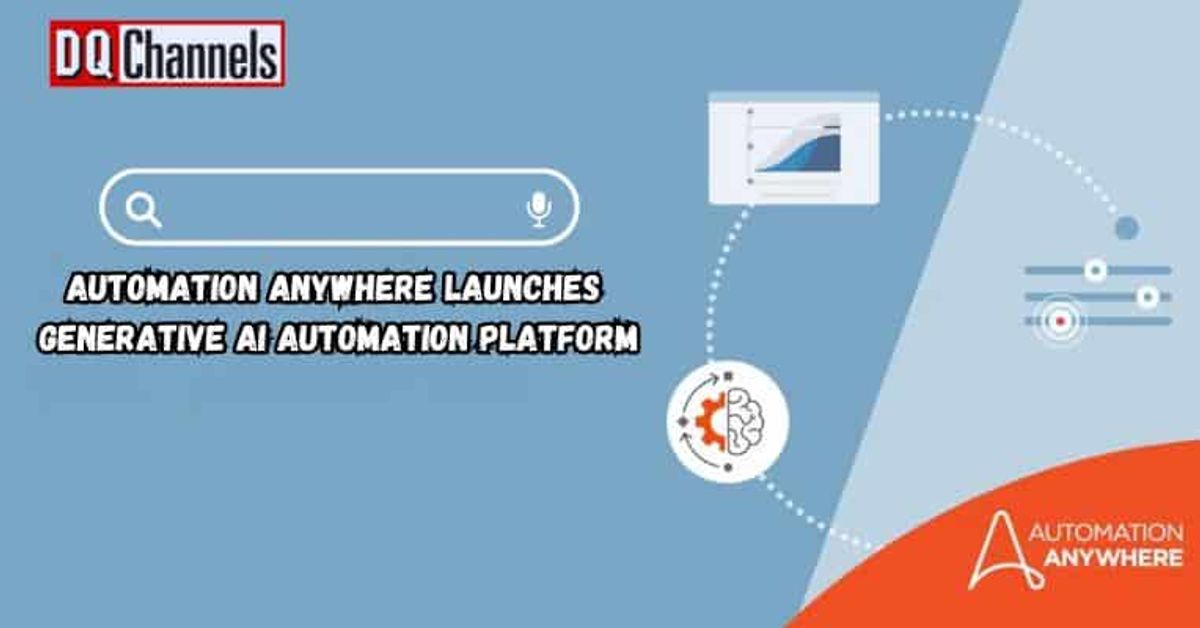 DQ Channels

AUTOMATION ANYWHERE LAUNCHES GENERATIVE AI AUTOMATION PLATFORM

AUTOMATION ANYWHERE